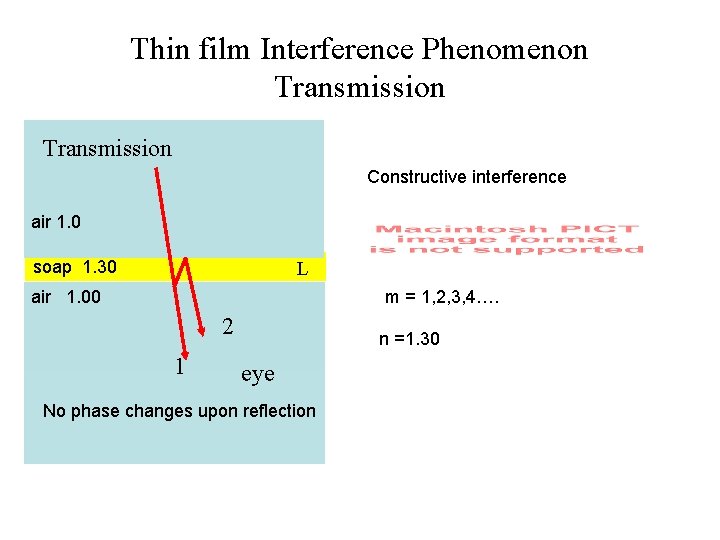 Thin film Interference Phenomenon
Transmission

Transmission

air 1.0

soap 1.30

L

air 1.00

2

1

eye

No phase changes upon reflection

Constructive interference

Macintosh PICT image format is not supported

m = 1,2,3,4….

n =1.30